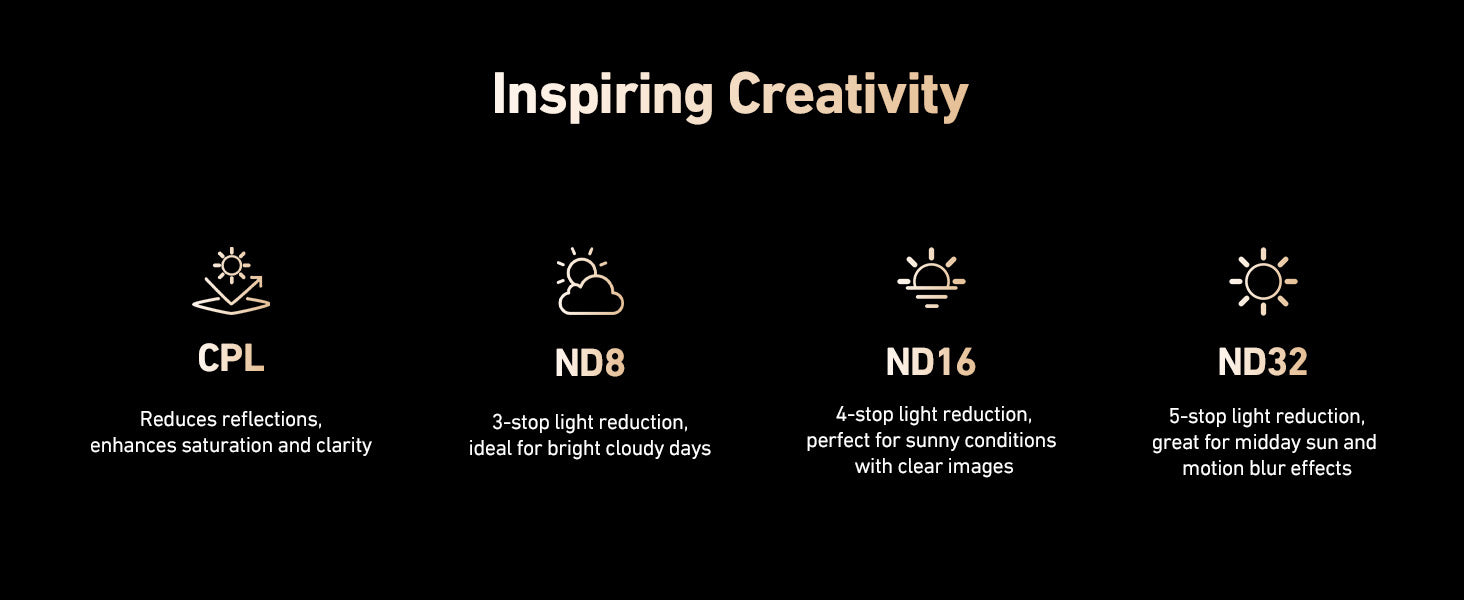 Inspiring Creativity

CPL

Reduces reflections, enhances saturation and clarity

ND8

3-stop light reduction, ideal for bright cloudy days

ND16

4-stop light reduction, perfect for sunny conditions with clear images

ND32

5-stop light reduction, great for midday sun and motion blur effects